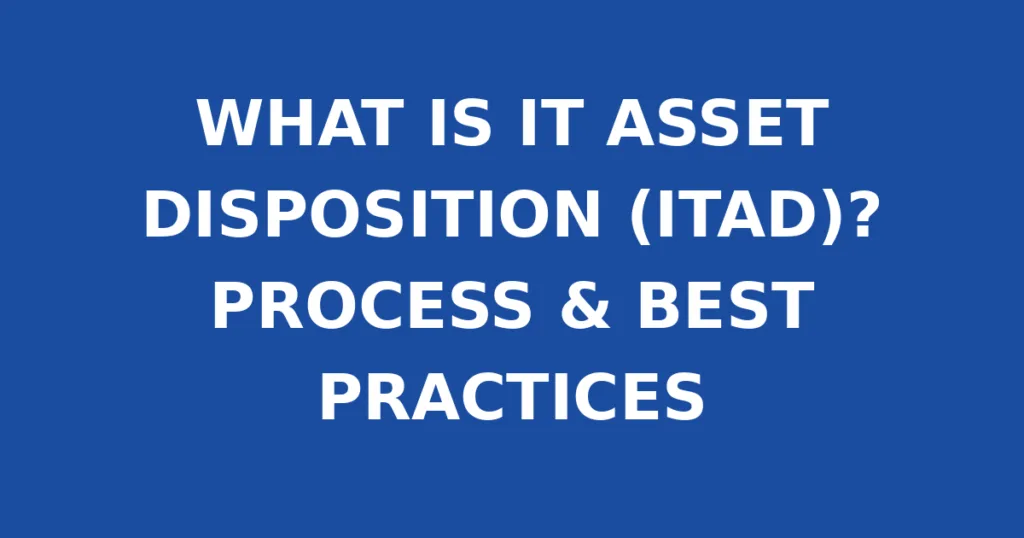 WHAT IS IT ASSET DISPOSITION (ITAD)? PROCESS & BEST PRACTICES